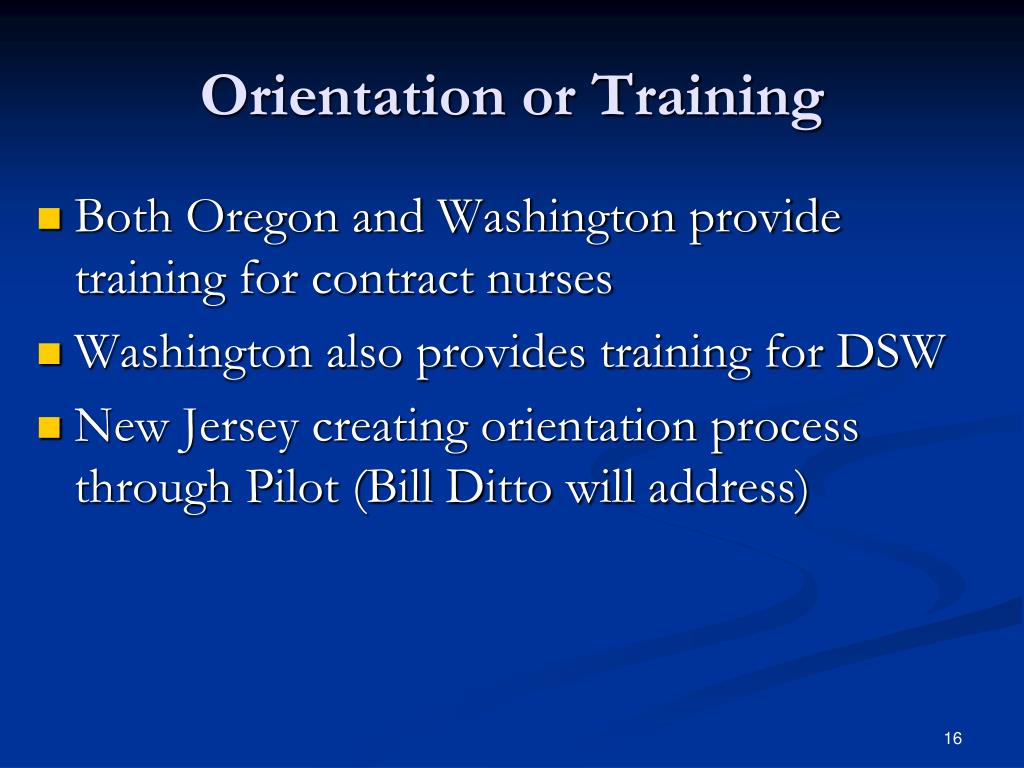 Orientation or Training

Both Oregon and Washington provide training for contract nurses

Washington also provides training for DSW

New Jersey creating orientation process through Pilot (Bill Ditto will address)

16